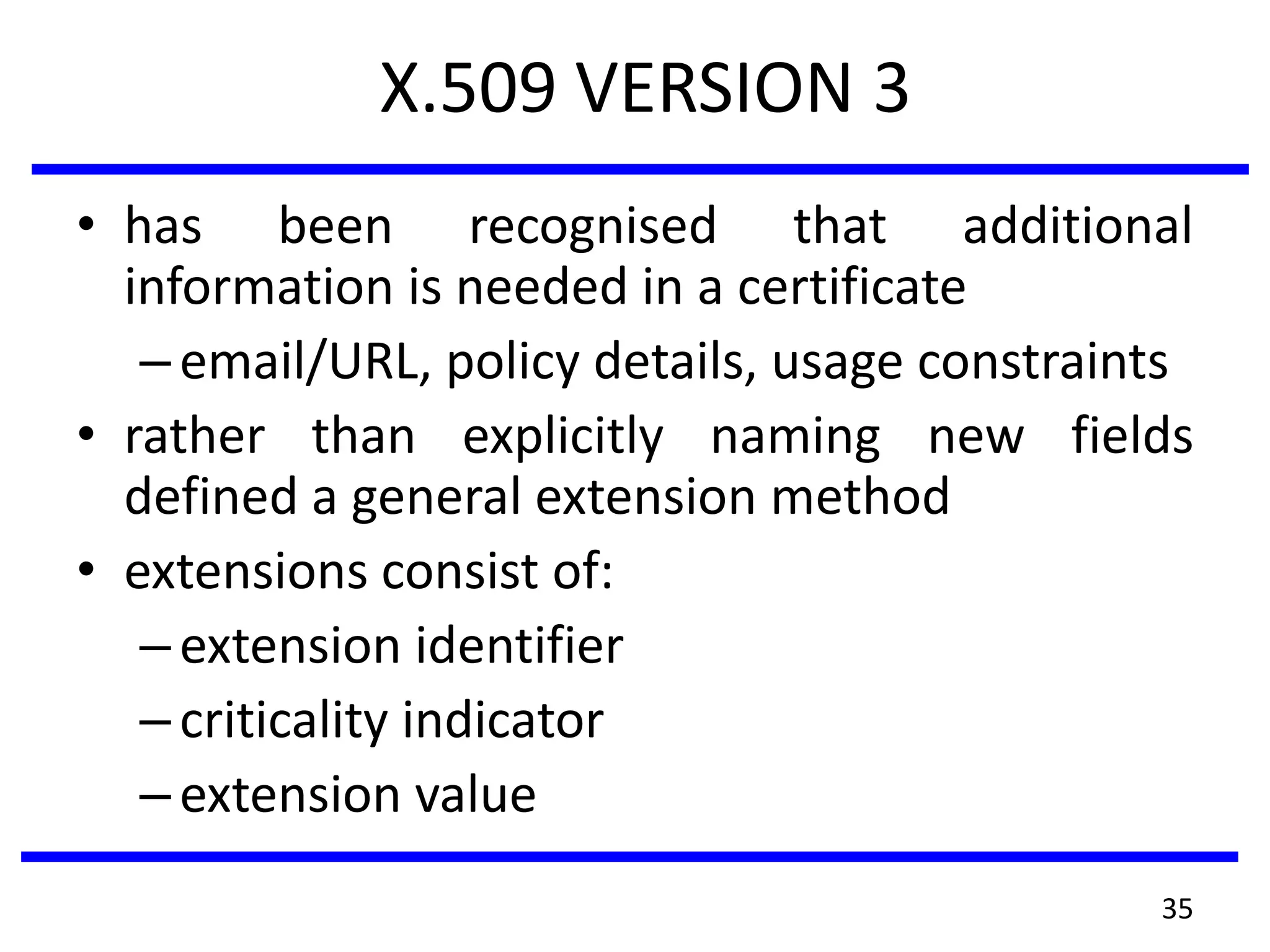 X.509 VERSION 3

• has been recognised that additional information is needed in a certificate
  – email/URL, policy details, usage constraints
• rather than explicitly naming new fields defined a general extension method
• extensions consist of:
  – extension identifier
  – criticality indicator
  – extension value

35